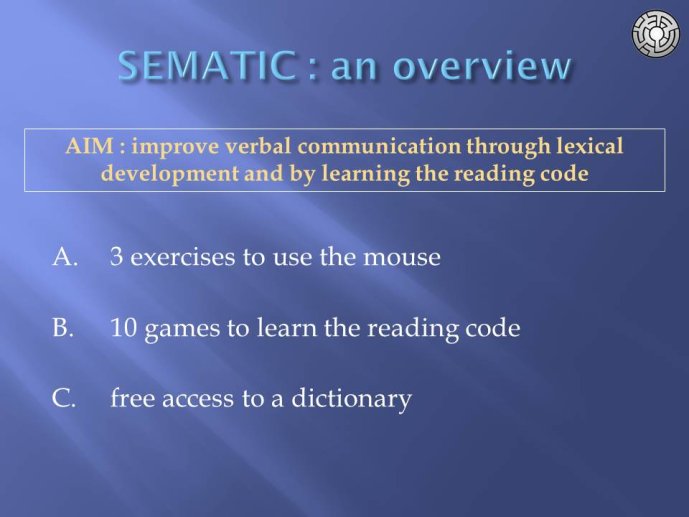 SEMATIC : an overview

AIM : improve verbal communication through lexical development and by learning the reading code

A. 3 exercises to use the mouse

B. 10 games to learn the reading code

C. free access to a dictionary